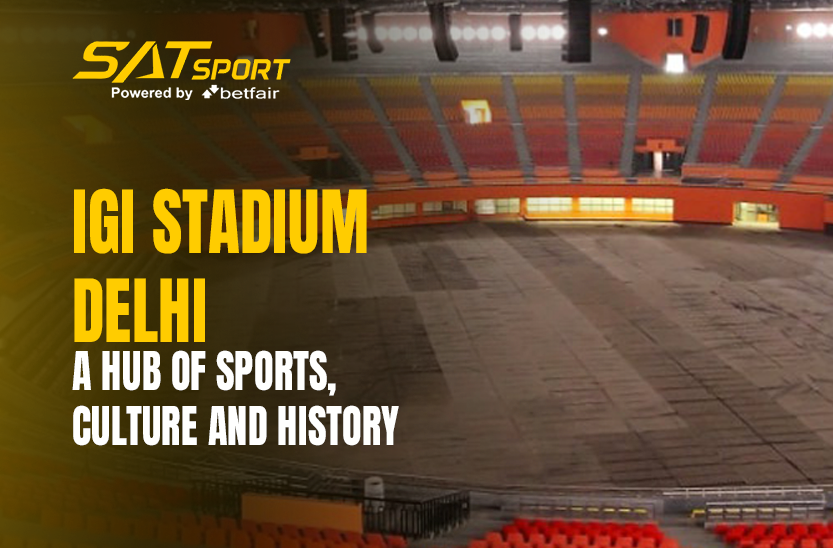 SATSPORT
Powered by betfair

IGI STADIUM DELHI

A HUB OF SPORTS, CULTURE AND HISTORY